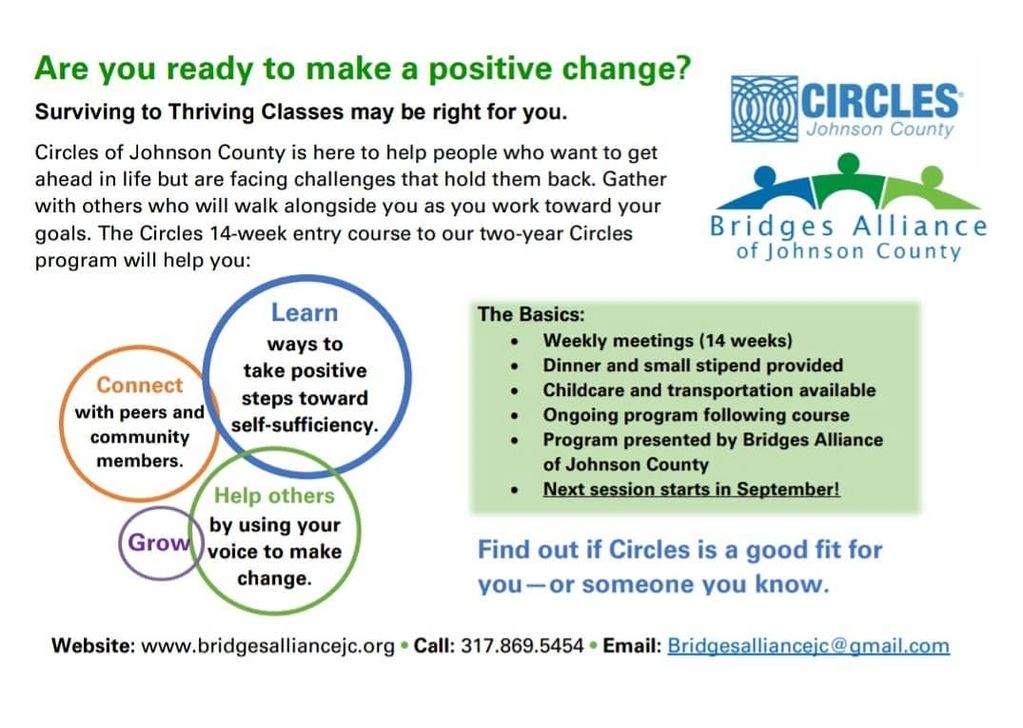 Are you ready to make a positive change?

Surviving to Thriving Classes may be right for you.

Circles of Johnson County is here to help people who want to get ahead in life but are facing challenges that hold them back. Gather with others who will walk alongside you as you work toward your goals. The Circles 14-week entry course to our two-year Circles program will help you:

CIRCLES
Johnson County

Bridges Alliance
of Johnson County

Learn
ways to take positive steps toward self-sufficiency.

Connect
with peers and community members.

Help others
by using your voice to make change.

Grow

The Basics:
• Weekly meetings (14 weeks)
• Dinner and small stipend provided
• Childcare and transportation available
• Ongoing program following course
• Program presented by Bridges Alliance of Johnson County
• Next session starts in September!

Find out if Circles is a good fit for you—or someone you know.

Website: www.bridgesalliancejc.org • Call: 317.869.5454 • Email: Bridgesalliancejc@gmail.com